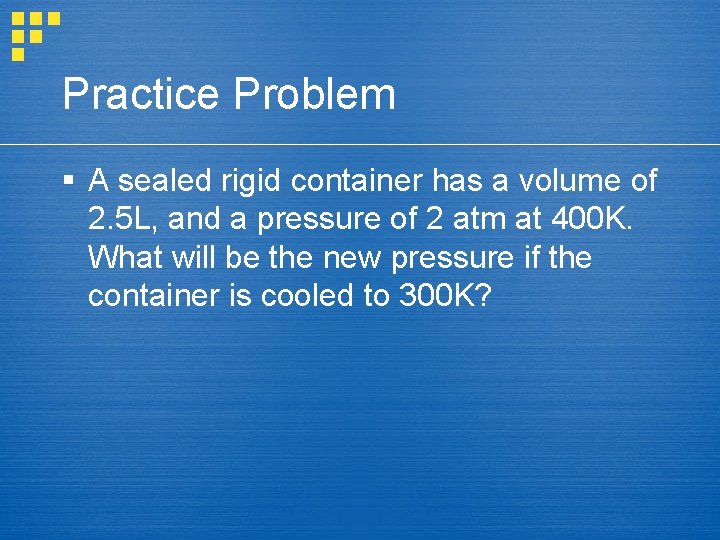 Practice Problem

▪ A sealed rigid container has a volume of 2.5L, and a pressure of 2 atm at 400K. What will be the new pressure if the container is cooled to 300K?